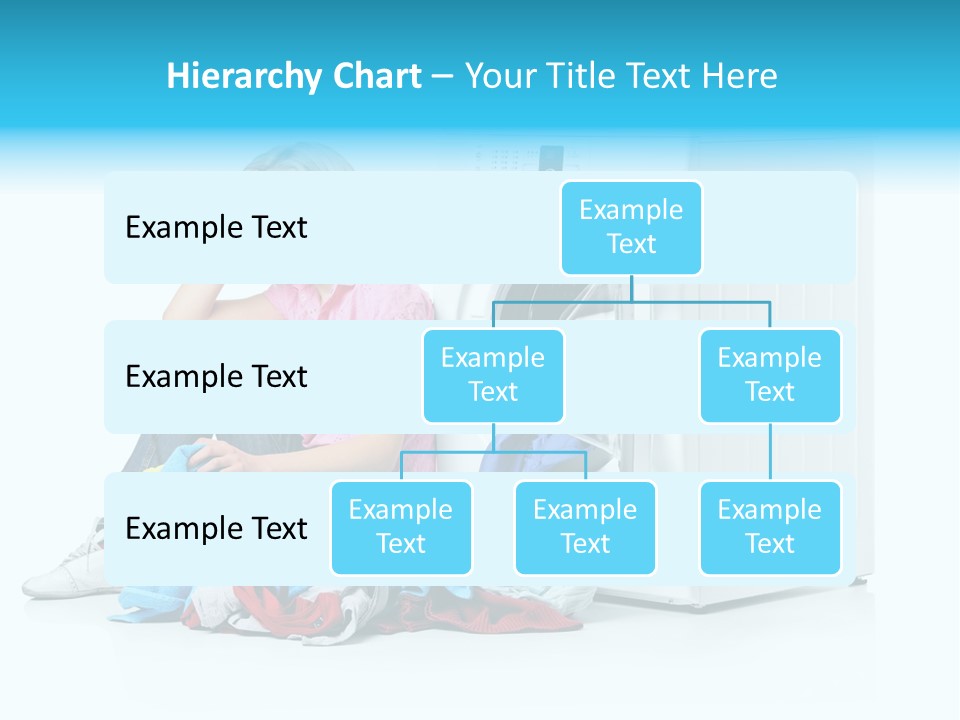 Hierarchy Chart – Your Title Text Here

Example Text

Example Text

Example Text

Example Text

Example Text

Example Text

Example Text

Example Text

Example Text